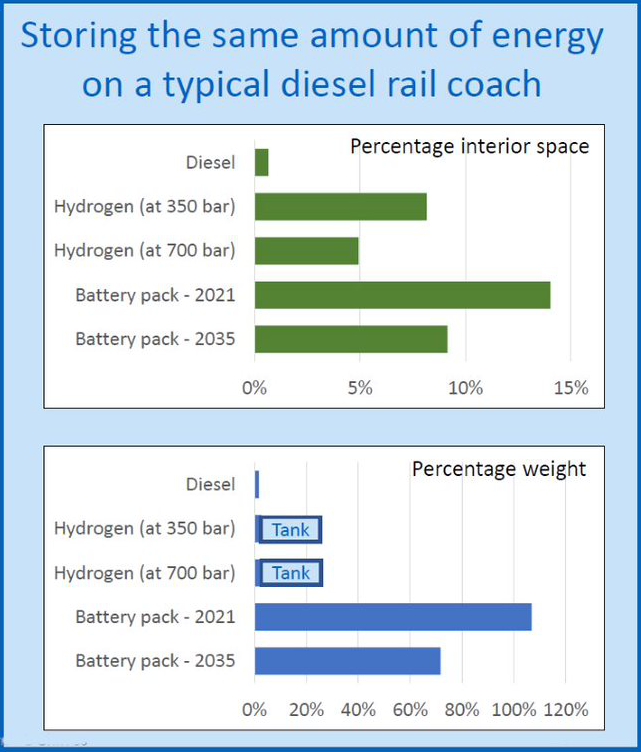 Storing the same amount of energy on a typical diesel rail coach

Percentage interior space

Diesel
Hydrogen (at 350 bar)
Hydrogen (at 700 bar)
Battery pack - 2021
Battery pack - 2035

0% 5% 10% 15%

Percentage weight

Diesel
Hydrogen (at 350 bar) Tank
Hydrogen (at 700 bar) Tank
Battery pack - 2021
Battery pack - 2035

0% 20% 40% 60% 80% 100% 120%